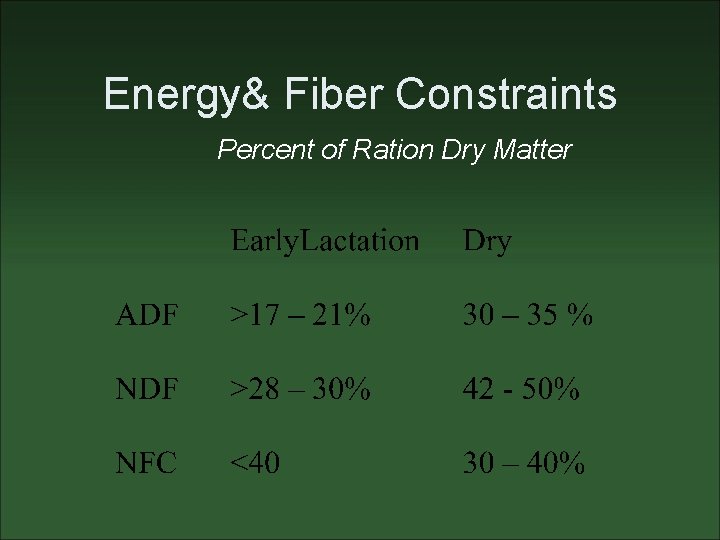 Energy& Fiber Constraints

Percent of Ration Dry Matter

| | EarlyLactation | Dry |
|---|---|---|
| ADF | >17 – 21% | 30 – 35 % |
| NDF | >28 – 30% | 42 - 50% |
| NFC | <40 | 30 – 40% |